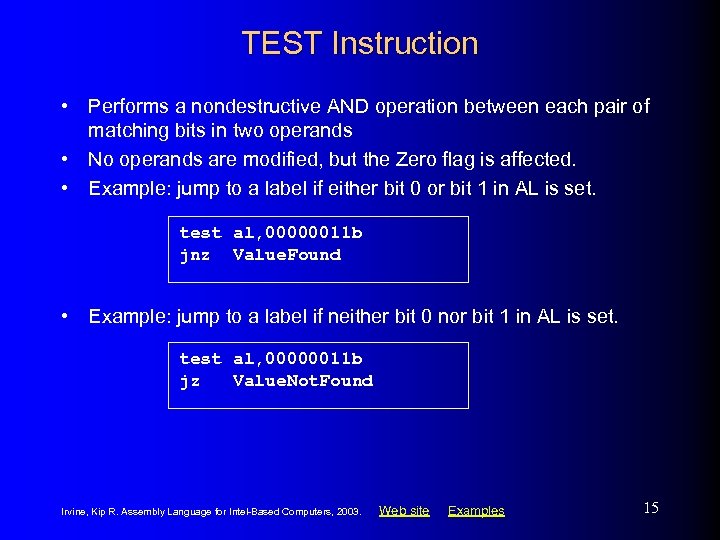 TEST Instruction

• Performs a nondestructive AND operation between each pair of matching bits in two operands
• No operands are modified, but the Zero flag is affected.
• Example: jump to a label if either bit 0 or bit 1 in AL is set.

test al,00000011b
jnz ValueFound

• Example: jump to a label if neither bit 0 nor bit 1 in AL is set.

test al,00000011b
jz ValueNotFound

Irvine, Kip R. Assembly Language for Intel-Based Computers, 2003. Web site Examples 15